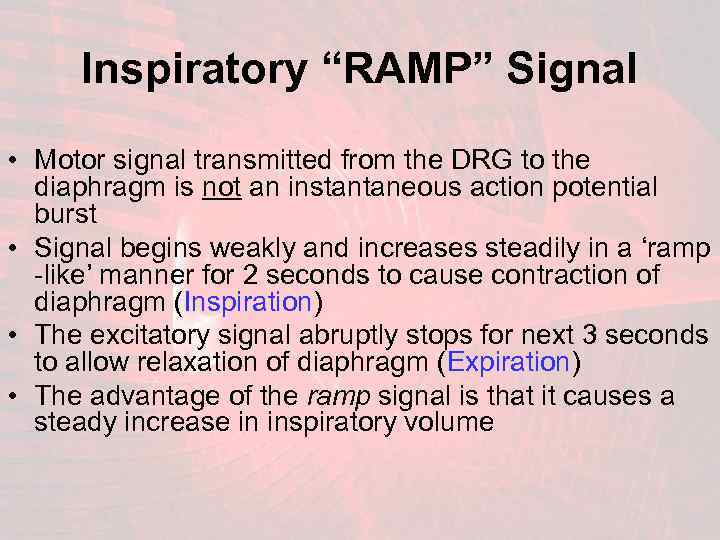 Inspiratory “RAMP” Signal

• Motor signal transmitted from the DRG to the diaphragm is not an instantaneous action potential burst
• Signal begins weakly and increases steadily in a ‘ramp -like’ manner for 2 seconds to cause contraction of diaphragm (Inspiration)
• The excitatory signal abruptly stops for next 3 seconds to allow relaxation of diaphragm (Expiration)
• The advantage of the ramp signal is that it causes a steady increase in inspiratory volume